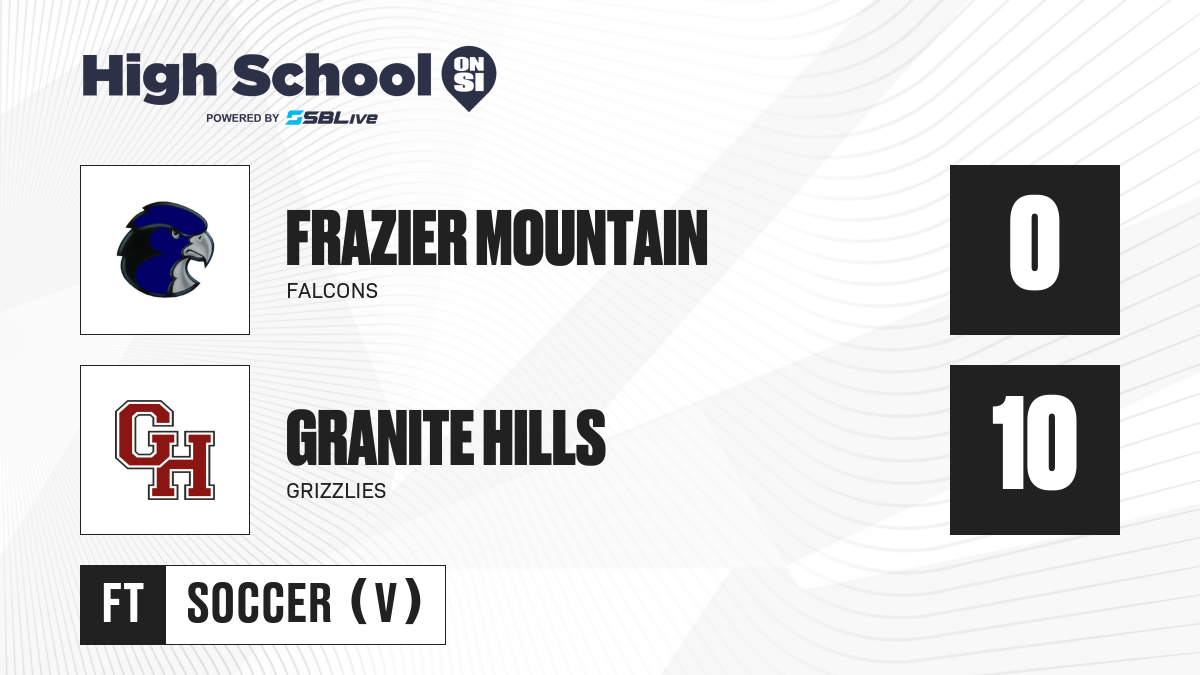 High School ON SI
POWERED BY SBLive

FRAZIER MOUNTAIN
FALCONS
0

GH
GRANITE HILLS
GRIZZLIES
10

FT SOCCER (V)